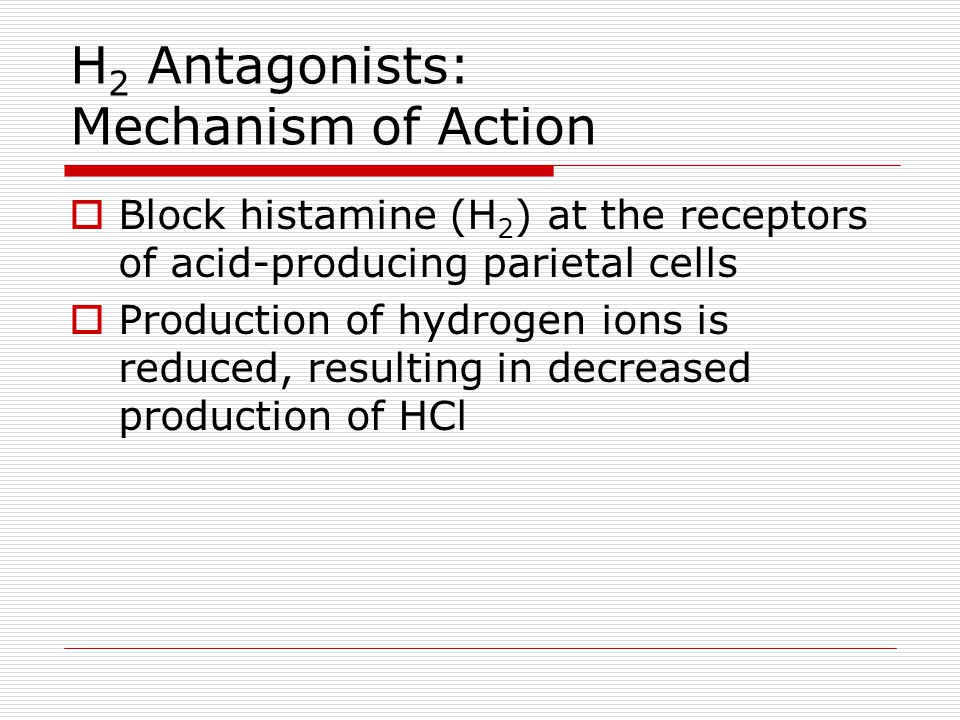 $H_2$ Antagonists:
Mechanism of Action

Block histamine ($H_2$) at the receptors of acid-producing parietal cells

Production of hydrogen ions is reduced, resulting in decreased production of HCl